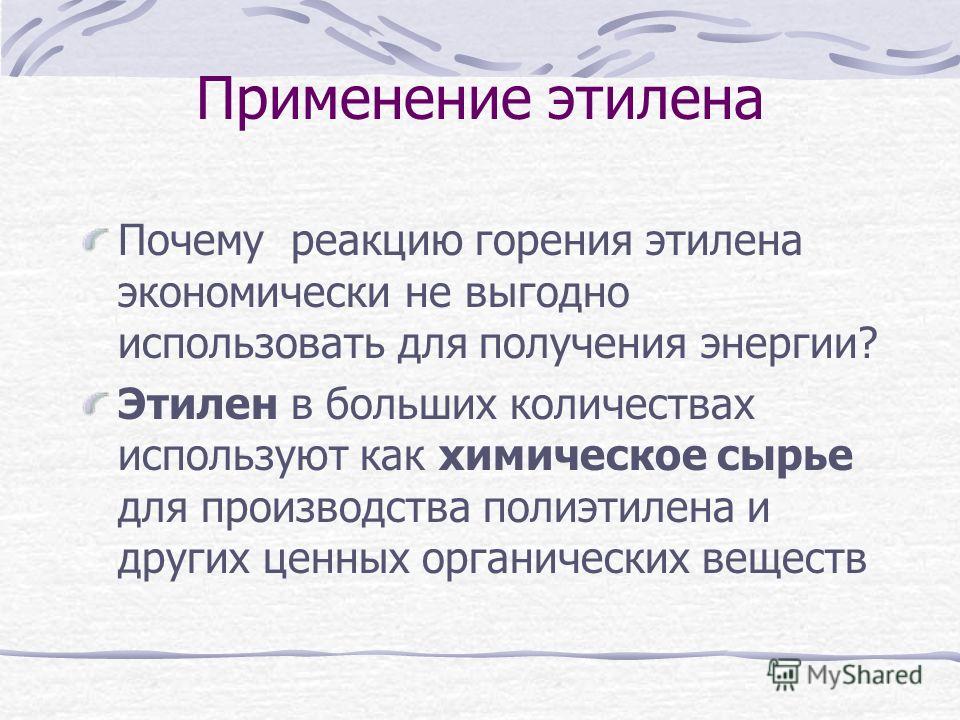 Применение этилена

Почему реакцию горения этилена экономически не выгодно использовать для получения энергии?

Этилен в больших количествах используют как химическое сырье для производства полиэтилена и других ценных органических веществ

MyShared